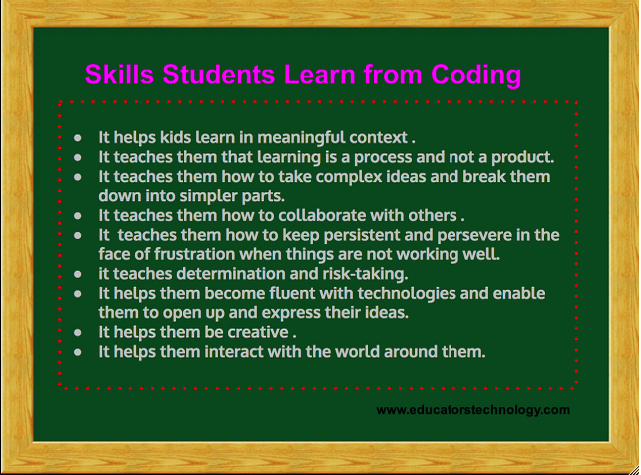 Skills Students Learn from Coding

- It helps kids learn in meaningful context .
- It teaches them that learning is a process and not a product.
- It teaches them how to take complex ideas and break them down into simpler parts.
- It teaches them how to collaborate with others .
- It teaches them how to keep persistent and persevere in the face of frustration when things are not working well.
- it teaches determination and risk-taking.
- It helps them become fluent with technologies and enable them to open up and express their ideas.
- It helps them be creative .
- It helps them interact with the world around them.

www.educatorstechnology.com